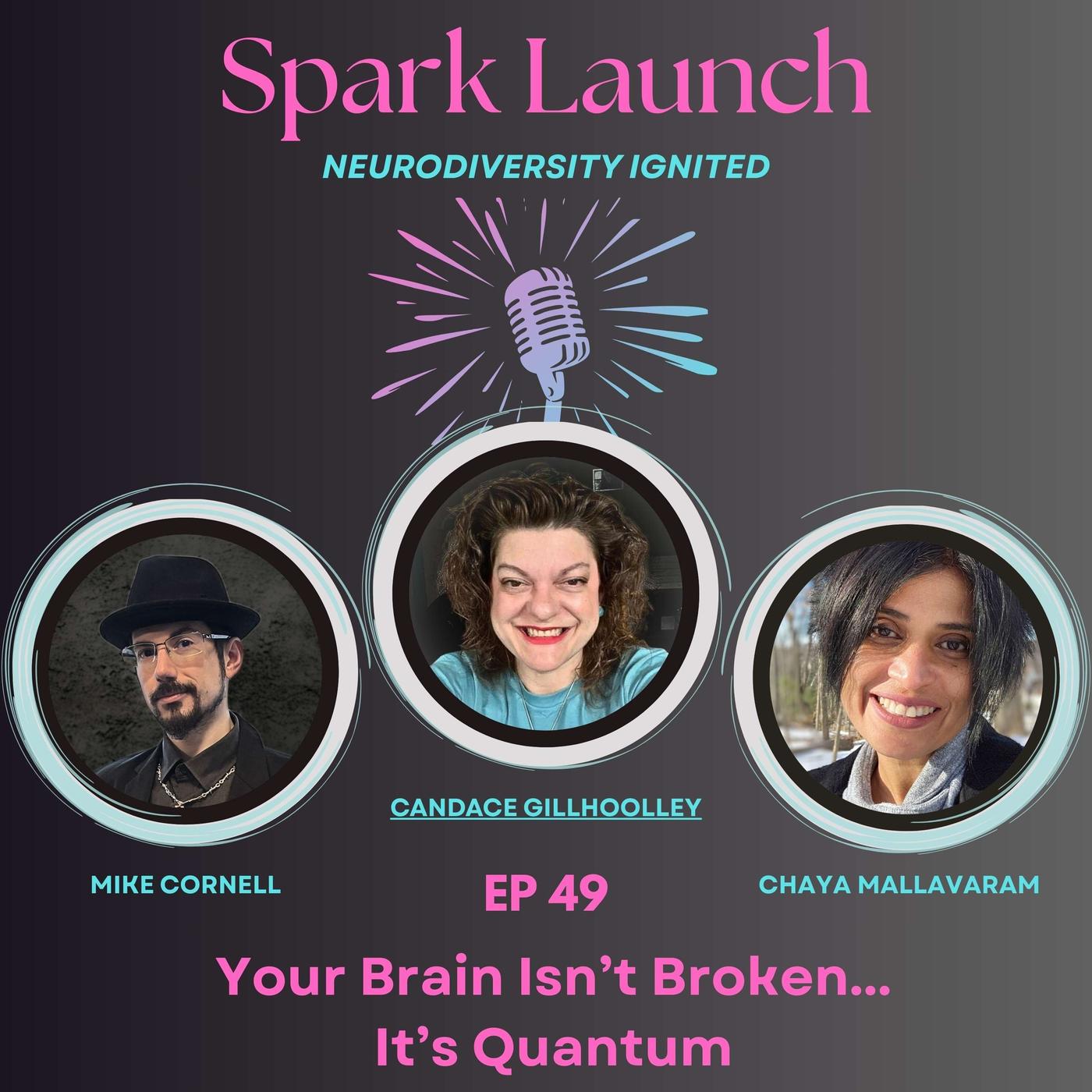 Spark Launch

NEURODIVERSITY IGNITED

CANDACE GILLHOOLLEY

MIKE CORNELL

EP 49

CHAYA MALLAVARAM

Your Brain Isn't Broken...
It's Quantum